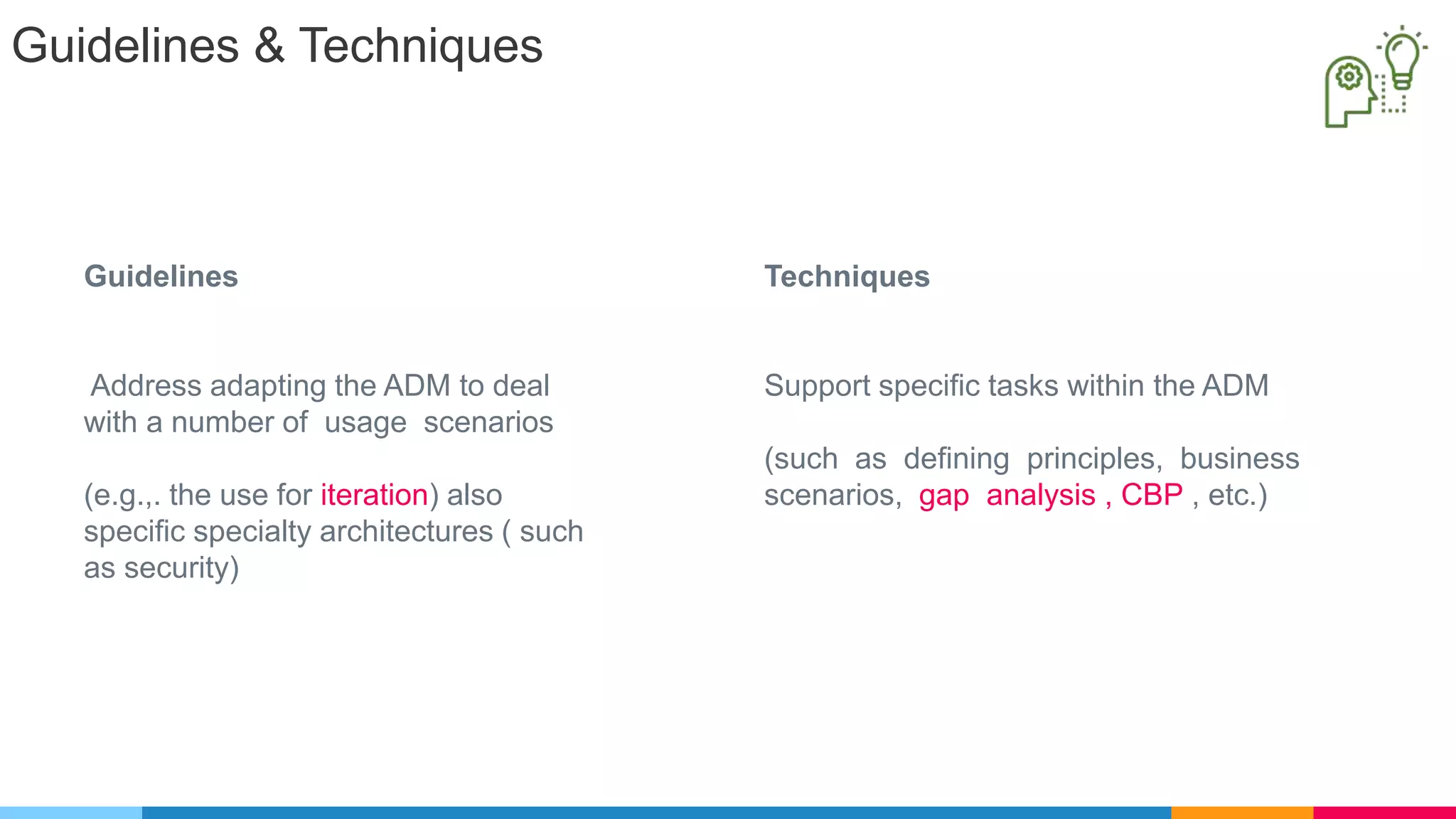 Guidelines & Techniques

Guidelines

Address adapting the ADM to deal with a number of usage scenarios

(e.g.,. the use for iteration) also specific specialty architectures ( such as security)

Techniques

Support specific tasks within the ADM

(such as defining principles, business scenarios, gap analysis , CBP , etc.)